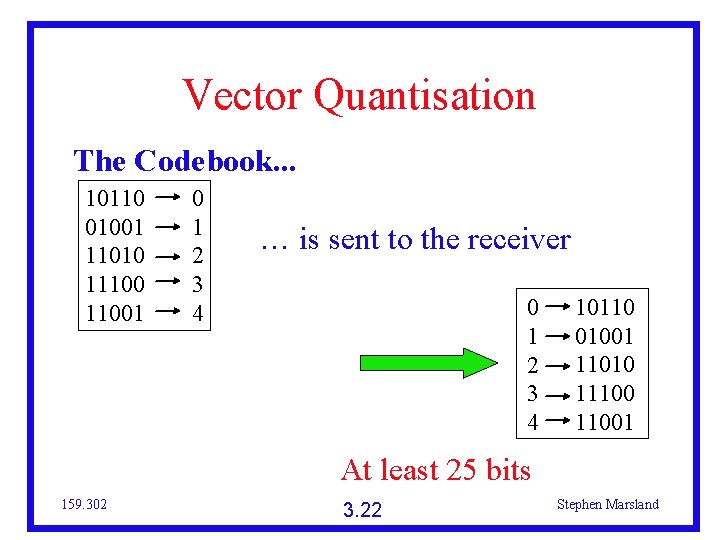 Vector Quantisation

The Codebook...

10110 → 0
01001 → 1
11010 → 2
11100 → 3
11001 → 4

… is sent to the receiver

0 → 10110
1 → 01001
2 → 11010
3 → 11100
4 → 11001

At least 25 bits

159.302

3.22

Stephen Marsland